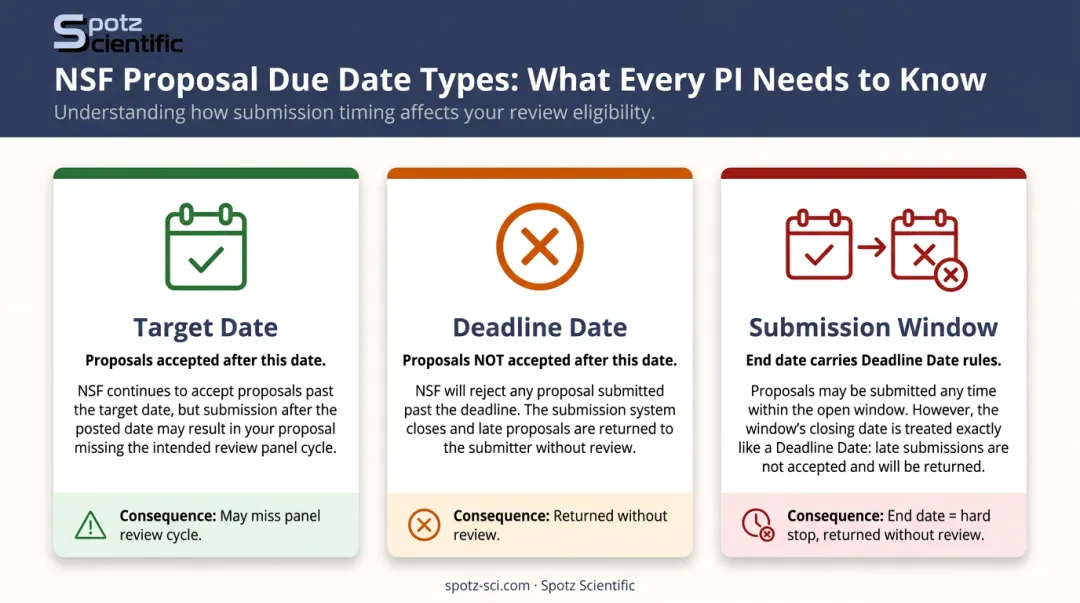 Spotz Scientific

NSF Proposal Due Date Types: What Every PI Needs to Know

Understanding how submission timing affects your review eligibility.

Target Date

Proposals accepted after this date.

NSF continues to accept proposals past the target date, but submission after the posted date may result in your proposal missing the intended review panel cycle.

Consequence: May miss panel review cycle.

Deadline Date

Proposals NOT accepted after this date.

NSF will reject any proposal submitted past the deadline. The submission system closes and late proposals are returned to the submitter without review.

Consequence: Returned without review.

Submission Window

End date carries Deadline Date rules.

Proposals may be submitted any time within the open window. However, the window's closing date is treated exactly like a Deadline Date: late submissions are not accepted and will be returned.

Consequence: End date = hard stop, returned without review.

spotz-sci.com · Spotz Scientific